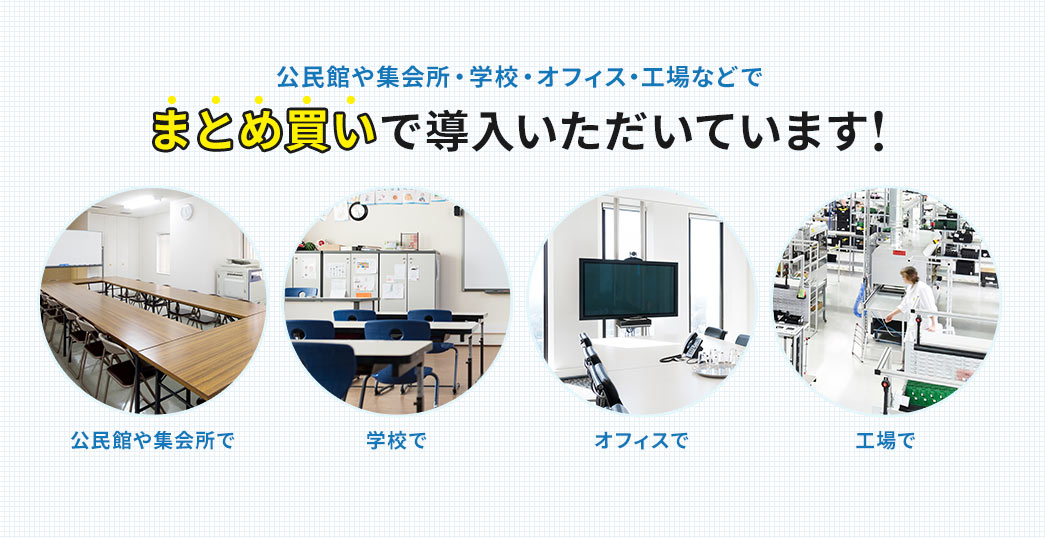 公民館や集会所・学校・オフィス・工場などで

まとめ買いで導入いただいています!

公民館や集会所で

学校で

オフィスで

工場で